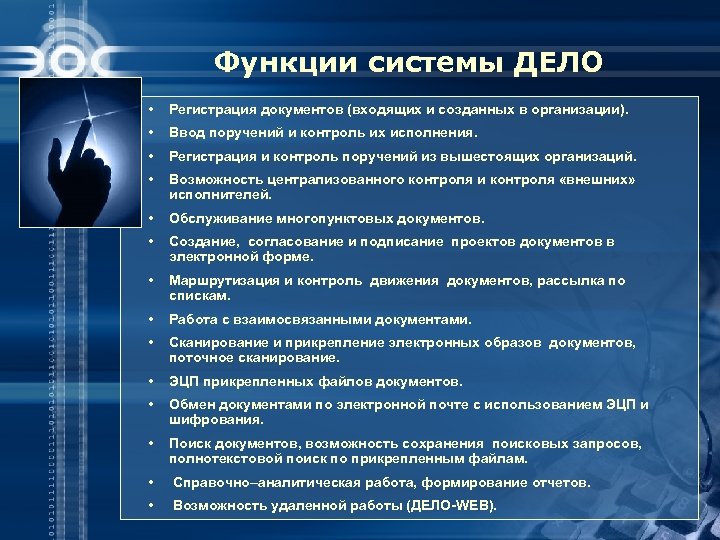 ЭОС

Функции системы ДЕЛО

• Регистрация документов (входящих и созданных в организации).
• Ввод поручений и контроль их исполнения.
• Регистрация и контроль поручений из вышестоящих организаций.
• Возможность централизованного контроля и контроля «внешних» исполнителей.
• Обслуживание многопунктовых документов.
• Создание, согласование и подписание проектов документов в электронной форме.
• Маршрутизация и контроль движения документов, рассылка по спискам.
• Работа с взаимосвязанными документами.
• Сканирование и прикрепление электронных образов документов, поточное сканирование.
• ЭЦП прикрепленных файлов документов.
• Обмен документами по электронной почте с использованием ЭЦП и шифрования.
• Поиск документов, возможность сохранения поисковых запросов, полнотекстовой поиск по прикрепленным файлам.
• Справочно–аналитическая работа, формирование отчетов.
• Возможность удаленной работы (ДЕЛО-WEB).